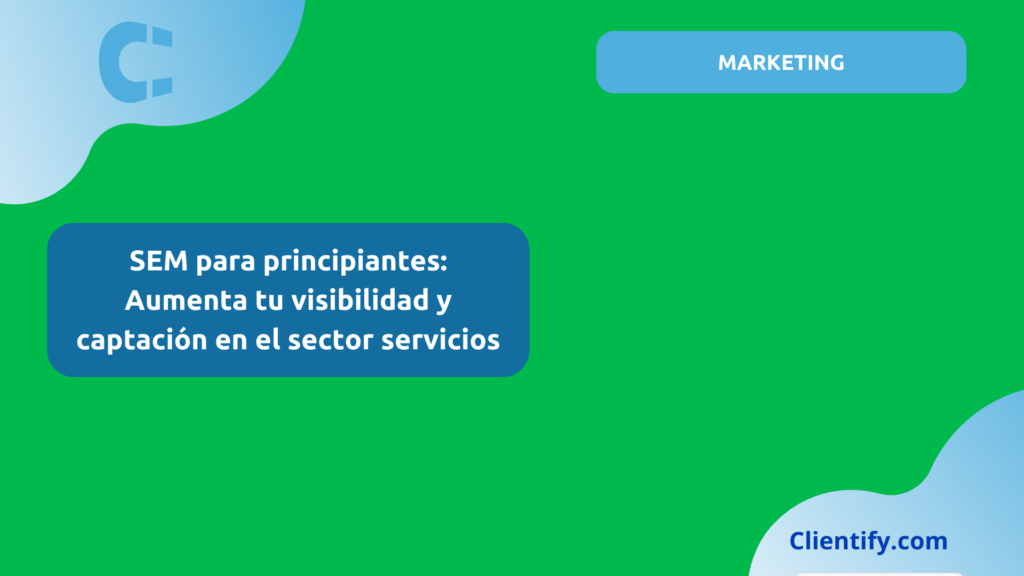 MARKETING

SEM para principiantes: Aumenta tu visibilidad y captación en el sector servicios

Clientify.com